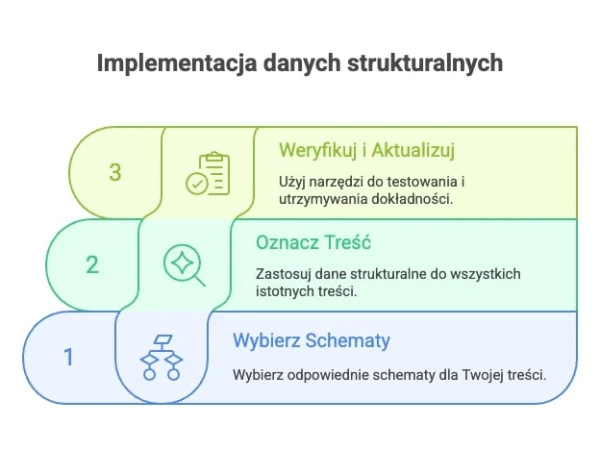 Implementacja danych strukturalnych

3

Weryfikuj i Aktualizuj

Użyj narzędzi do testowania i utrzymywania dokładności.

2

Oznacz Treść

Zastosuj dane strukturalne do wszystkich istotnych treści.

1

Wybierz Schematy

Wybierz odpowiednie schematy dla Twojej treści.